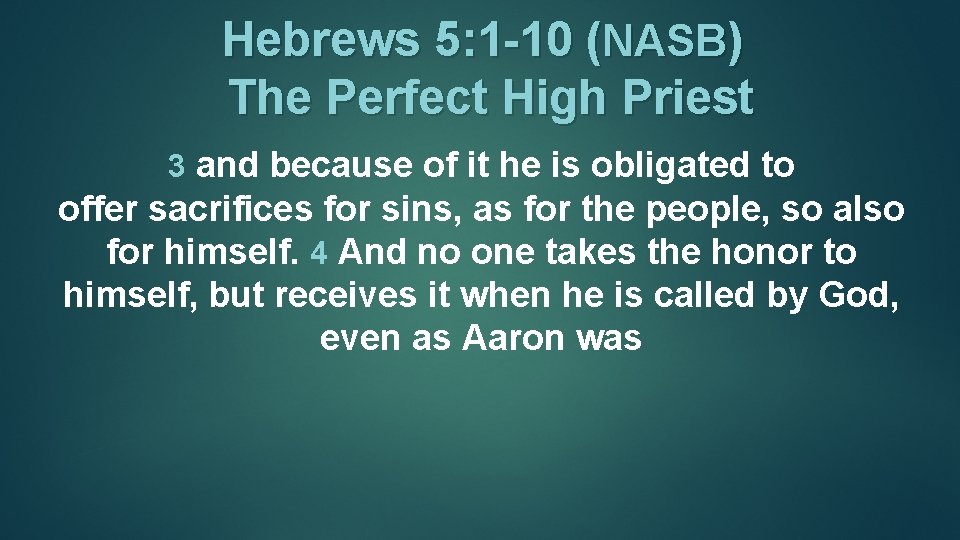 Hebrews 5:1-10 (NASB)
The Perfect High Priest

3 and because of it he is obligated to offer sacrifices for sins, as for the people, so also for himself. 4 And no one takes the honor to himself, but receives it when he is called by God, even as Aaron was